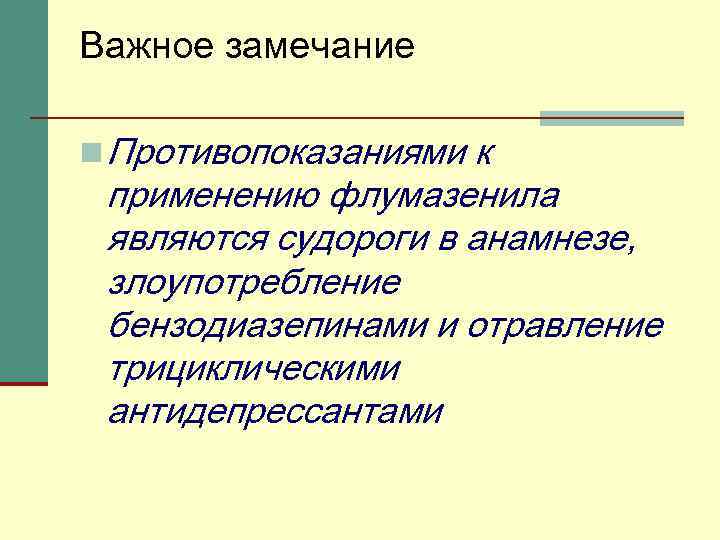 Важное замечание

Противопоказаниями к применению флумазенила являются судороги в анамнезе, злоупотребление бензодиазепинами и отравление трициклическими антидепрессантами